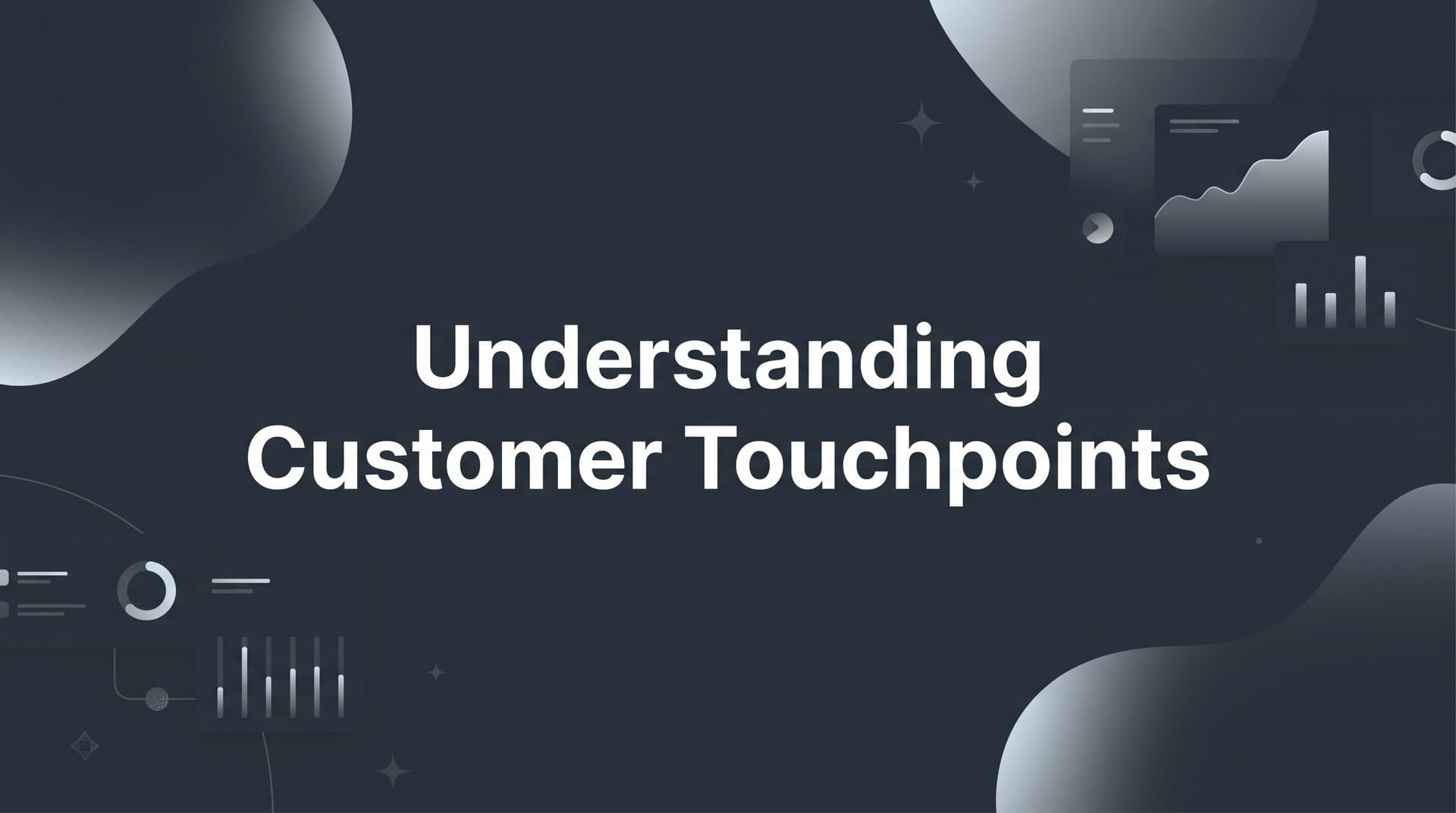 Understanding Customer Touchpoints